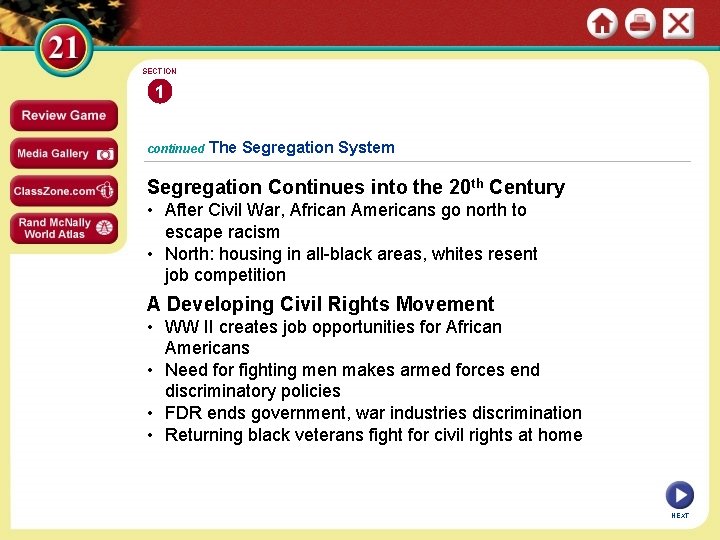 21

Review Game

Media Gallery

ClassZone.com

Rand McNally World Atlas

SECTION
1

continued The Segregation System

Segregation Continues into the 20th Century
• After Civil War, African Americans go north to escape racism
• North: housing in all-black areas, whites resent job competition

A Developing Civil Rights Movement
• WW II creates job opportunities for African Americans
• Need for fighting men makes armed forces end discriminatory policies
• FDR ends government, war industries discrimination
• Returning black veterans fight for civil rights at home

NEXT